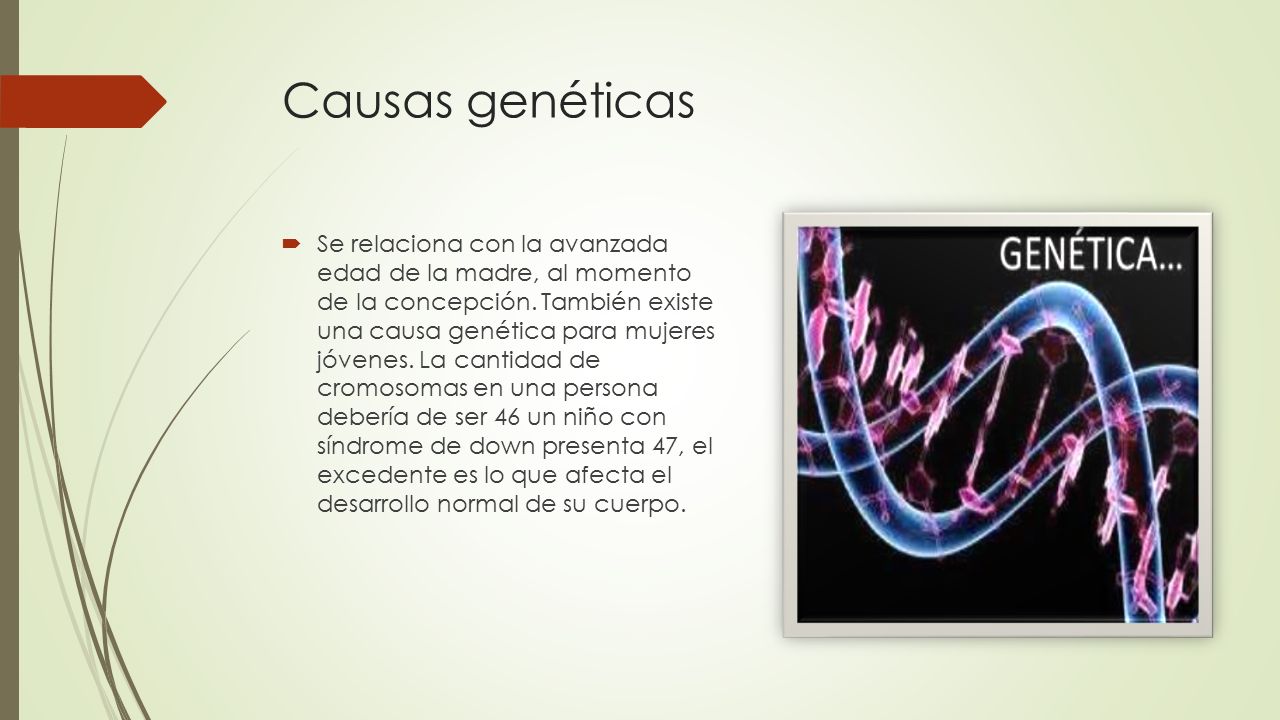 Causas genéticas

Se relaciona con la avanzada edad de la madre, al momento de la concepción. También existe una causa genética para mujeres jóvenes. La cantidad de cromosomas en una persona debería de ser 46 un niño con síndrome de down presenta 47, el excedente es lo que afecta el desarrollo normal de su cuerpo.

GENÉTICA...